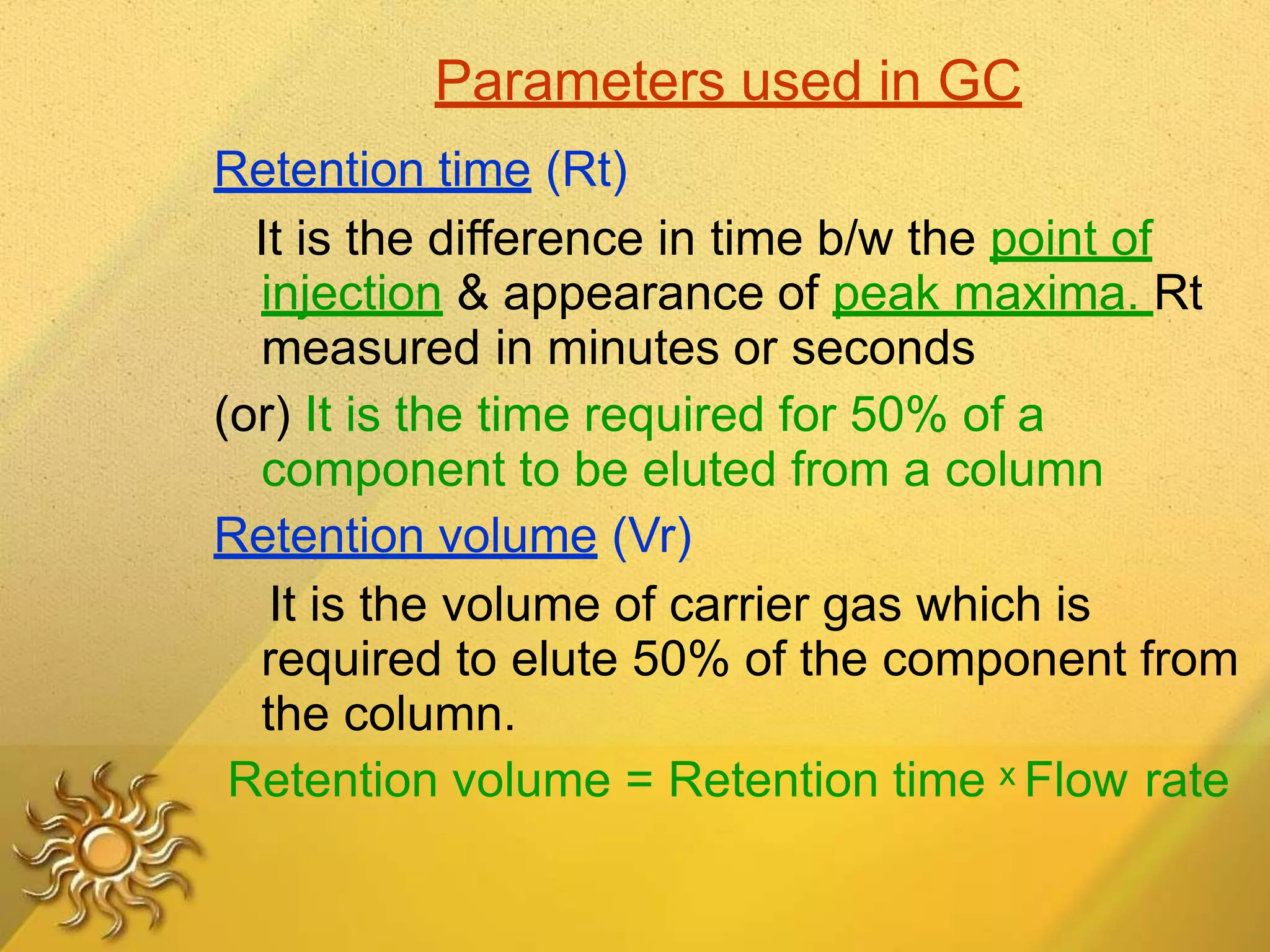 Parameters used in GC

Retention time (Rt)

It is the difference in time b/w the point of injection & appearance of peak maxima. Rt measured in minutes or seconds

(or) It is the time required for 50% of a component to be eluted from a column

Retention volume (Vr)

It is the volume of carrier gas which is required to elute 50% of the component from the column.

Retention volume = Retention time x Flow rate